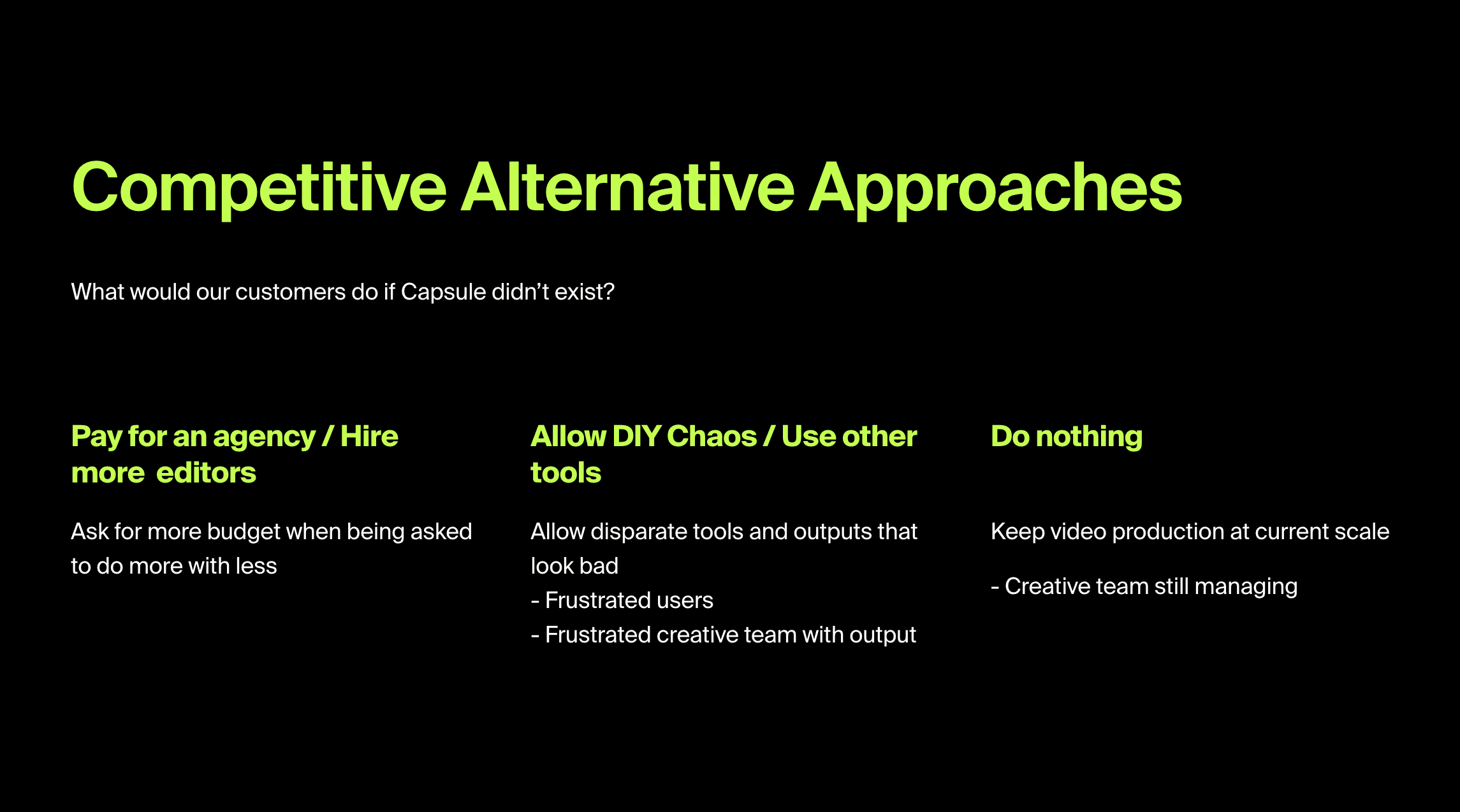 Competitive Alternative Approaches

What would our customers do if Capsule didn’t exist?

Pay for an agency / Hire more editors

Ask for more budget when being asked to do more with less

Allow DIY Chaos / Use other tools

Allow disparate tools and outputs that look bad
- Frustrated users
- Frustrated creative team with output

Do nothing

Keep video production at current scale

- Creative team still managing